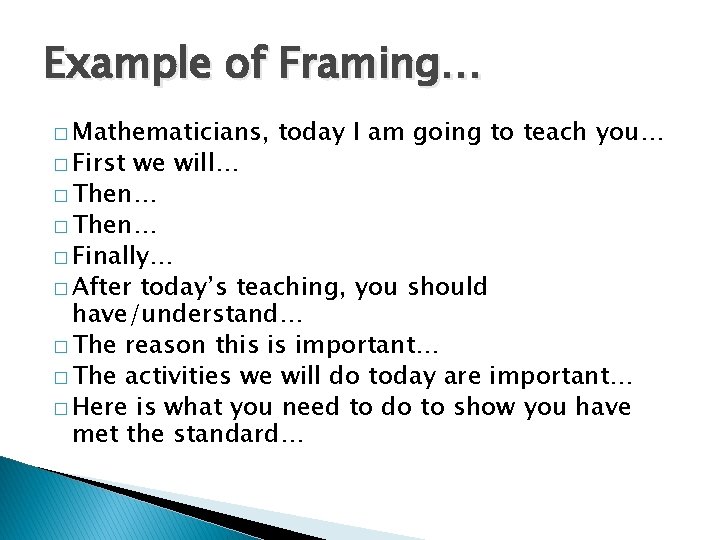 Example of Framing…

□ Mathematicians, today I am going to teach you…
□ First we will…
□ Then…
□ Then…
□ Finally…
□ After today's teaching, you should have/understand…
□ The reason this is important…
□ The activities we will do today are important…
□ Here is what you need to do to show you have met the standard…